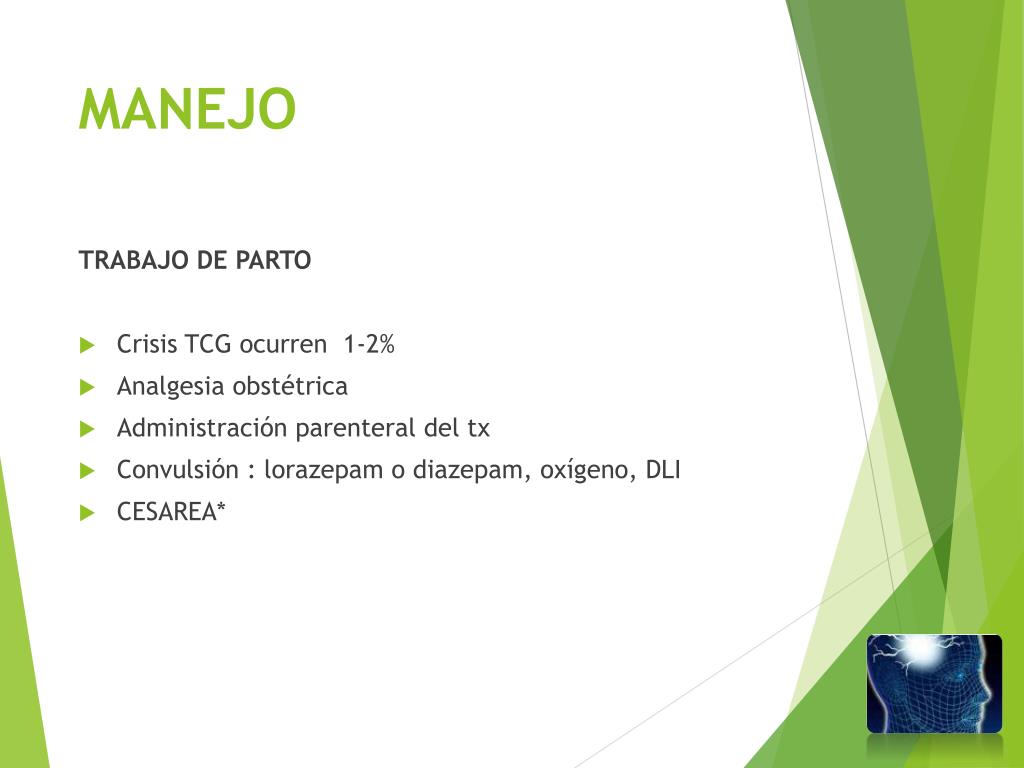 MANEJO

TRABAJO DE PARTO

Crisis TCG ocurren 1-2%
Analgesia obstétrica
Administración parenteral del tx
Convulsión : lorazepam o diazepam, oxígeno, DLI
CESAREA*